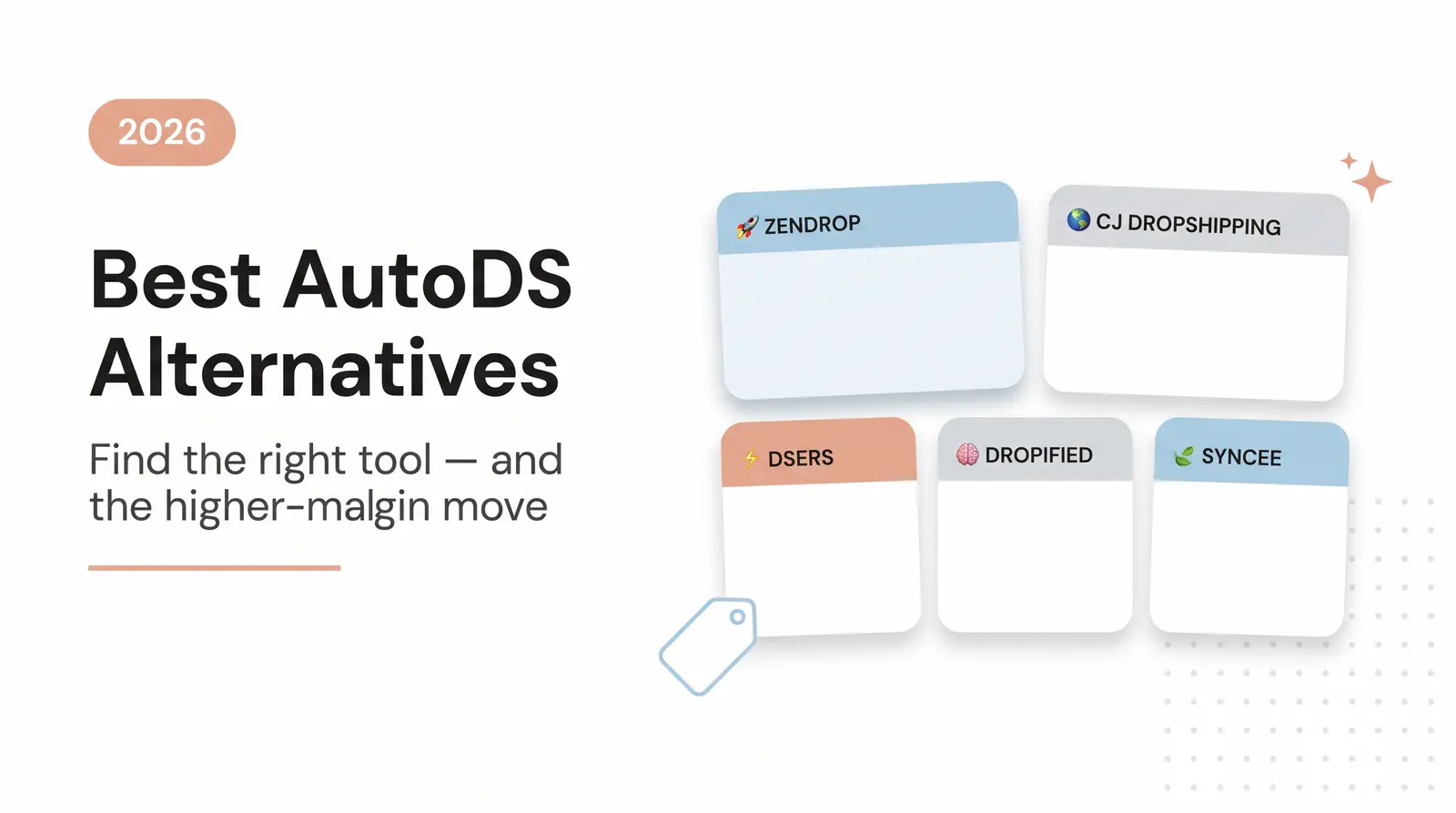 2026

Best AutoDS Alternatives

Find the right tool — and the higher-malgin move

ZENDROP

CJ DROPSHIPPING

DSERS

DROPIFIED

SYNCEE